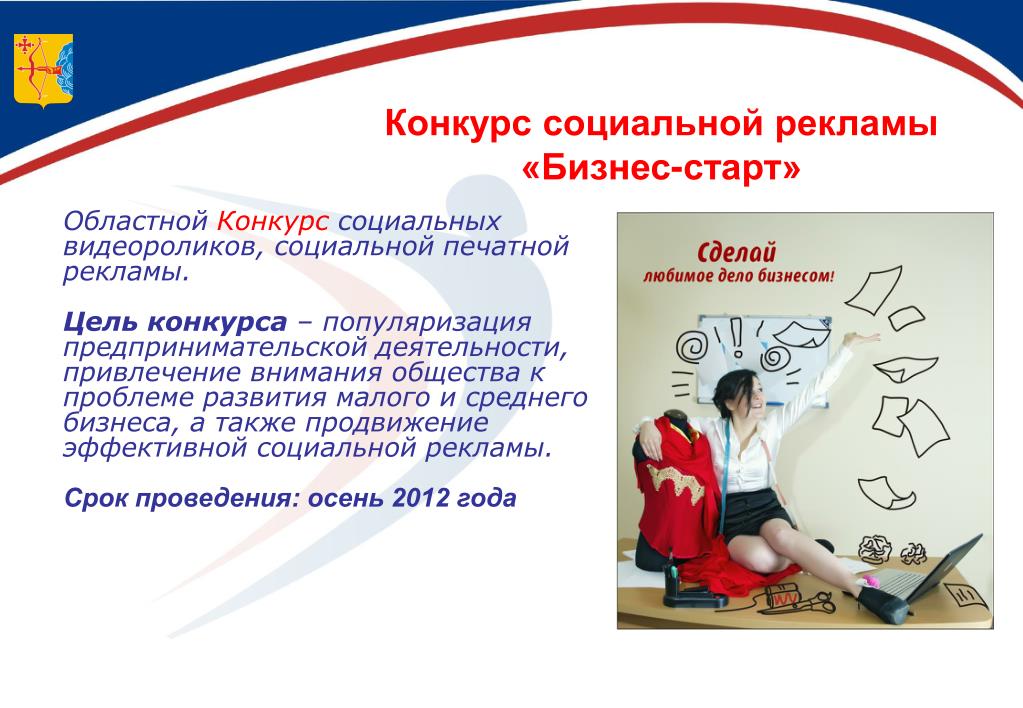 Конкурс социальной рекламы «Бизнес-старт»

Областной Конкурс социальных видеороликов, социальной печатной рекламы.

Цель конкурса – популяризация предпринимательской деятельности, привлечение внимания общества к проблеме развития малого и среднего бизнеса, а также продвижение эффективной социальной рекламы.

Срок проведения: осень 2012 года

Сделай любимое дело бизнесом!